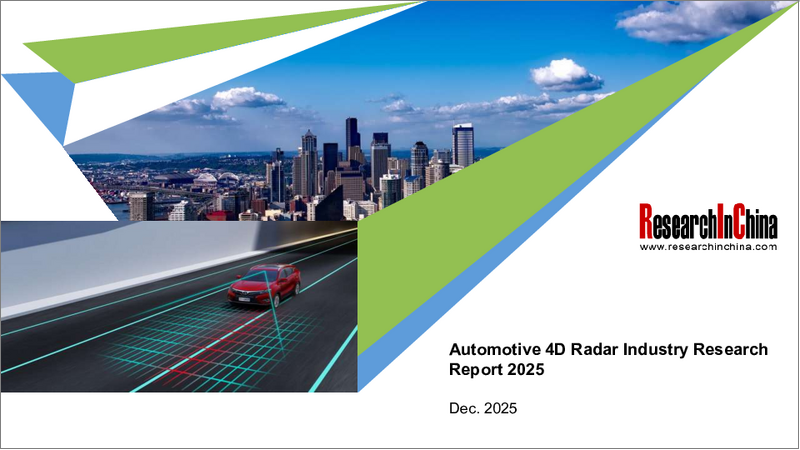 ResearchInChina
www.researchinchina.com

Automotive 4D Radar Industry Research Report 2025

Dec. 2025